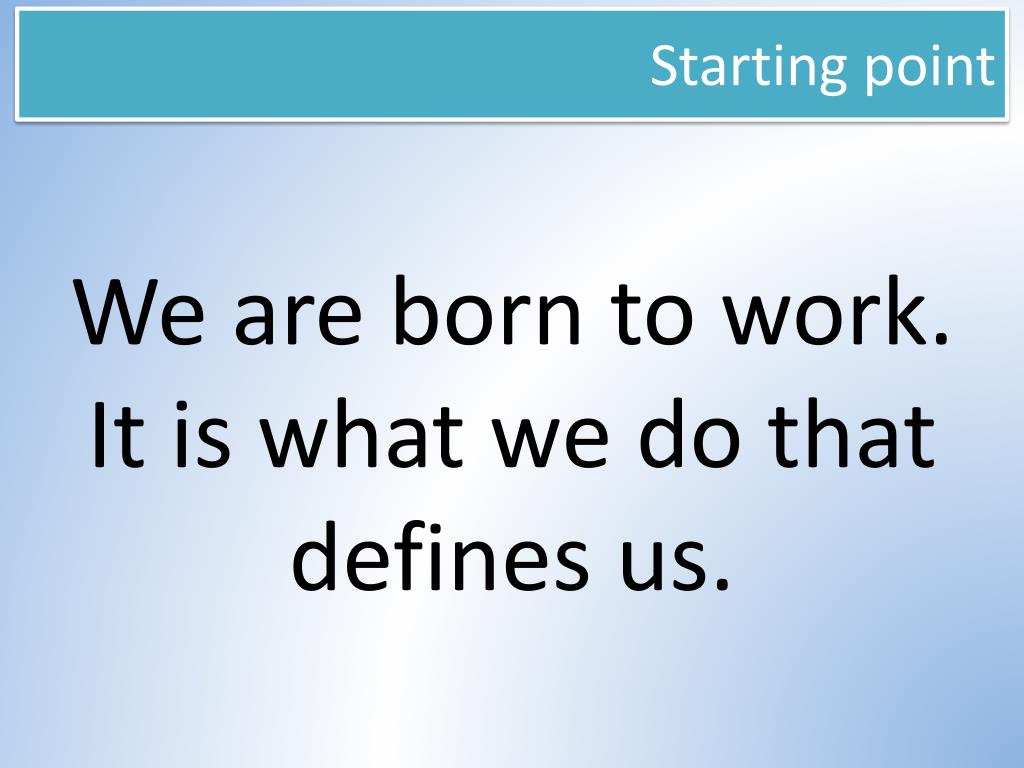 Starting point

We are born to work. It is what we do that defines us.